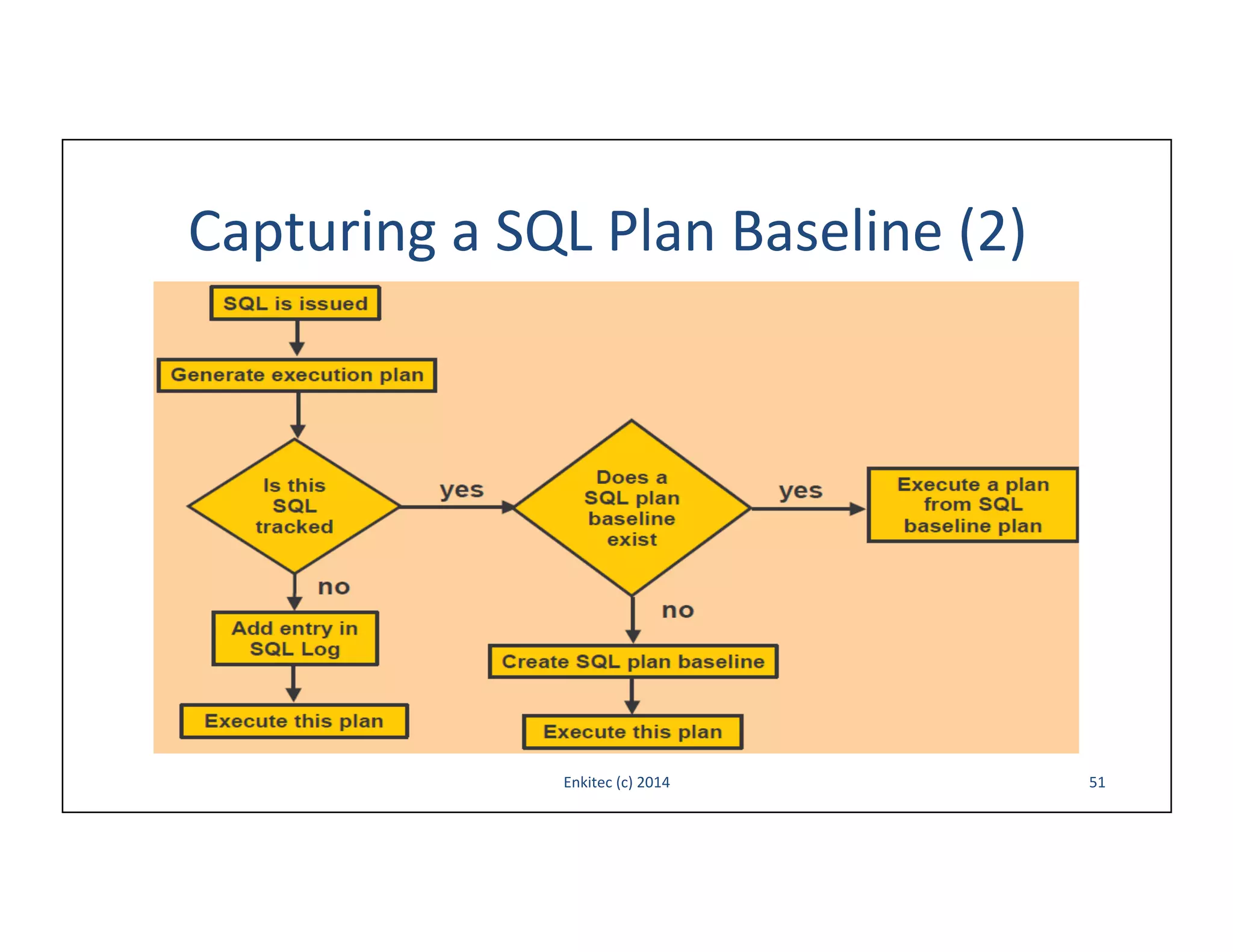 Capturing a SQL Plan Baseline (2)

SQL is issued

Generate execution plan

Is this SQL tracked

yes

Does a SQL plan baseline exist

yes

Execute a plan from SQL baseline plan

no

Add entry in SQL Log

Execute this plan

no

Create SQL plan baseline

Execute this plan

Enkitec (c) 2014

51